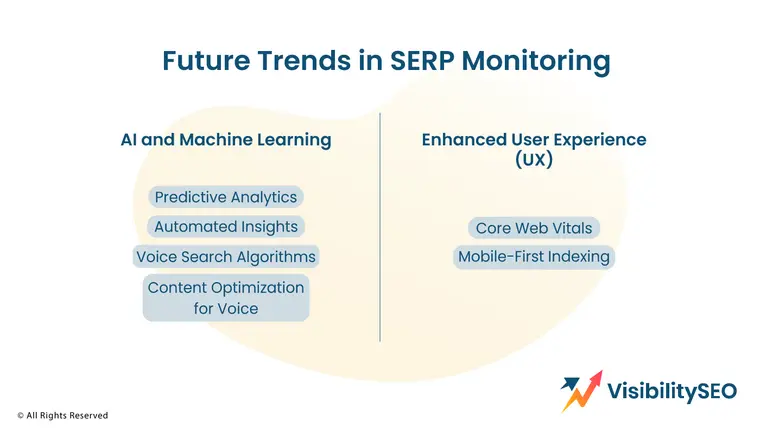 Future Trends in SERP Monitoring

AI and Machine Learning

Predictive Analytics

Automated Insights

Voice Search Algorithms

Content Optimization for Voice

Enhanced User Experience (UX)

Core Web Vitals

Mobile-First Indexing

© All Rights Reserved

VisibilitySEO